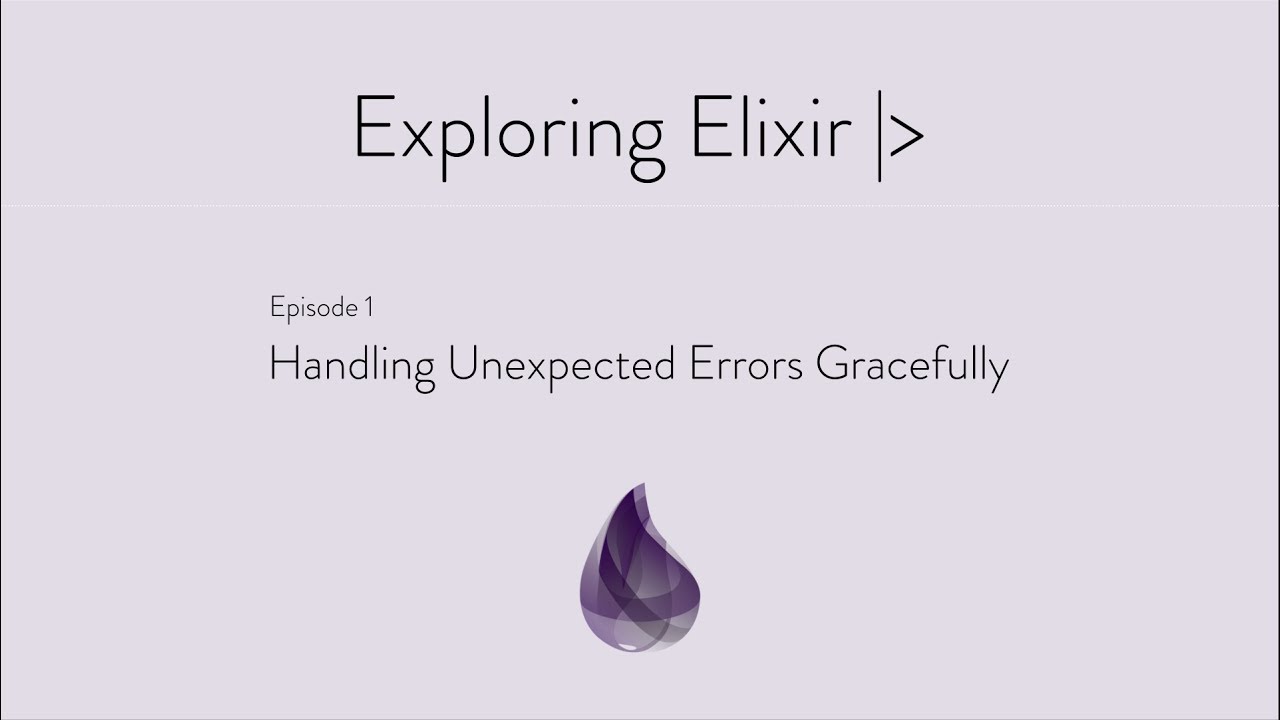 Exploring Elixir |>

Episode 1
Handling Unexpected Errors Gracefully